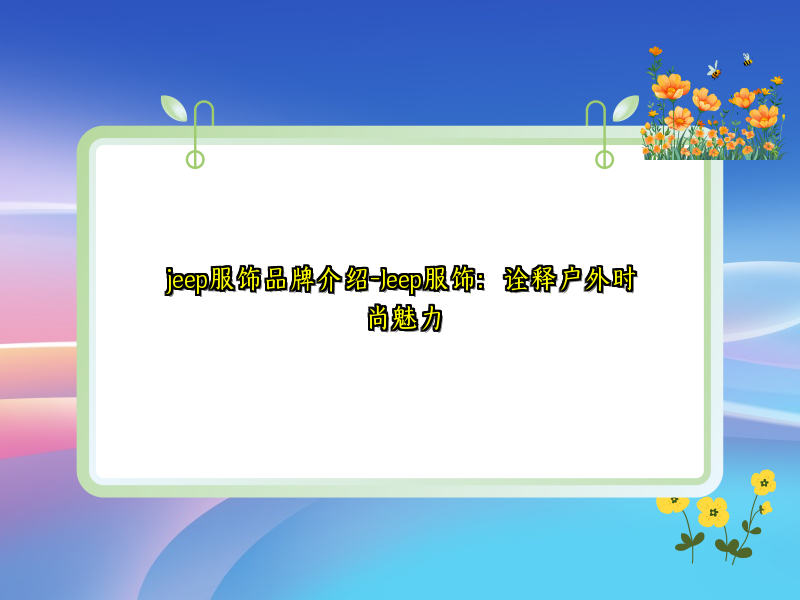 jeep服饰品牌介绍-Jeep服饰：诠释户外时尚魅力